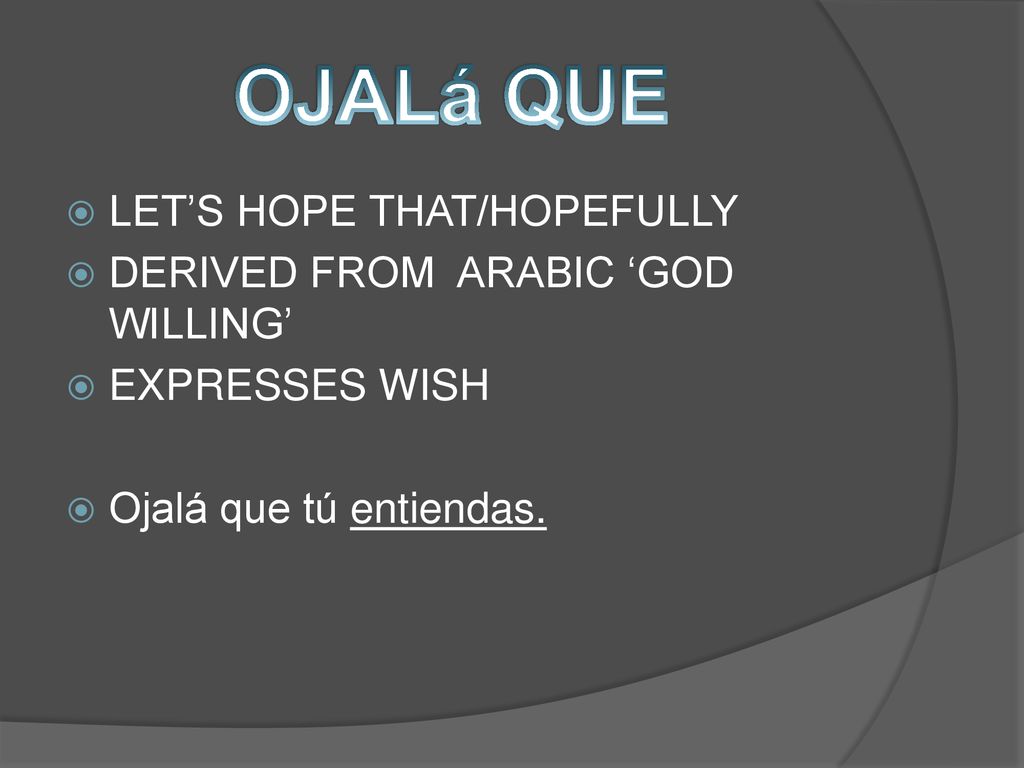 OJALá QUE

LET’S HOPE THAT/HOPEFULLY

DERIVED FROM ARABIC ‘GOD WILLING’

EXPRESSES WISH

Ojalá que tú entiendas.